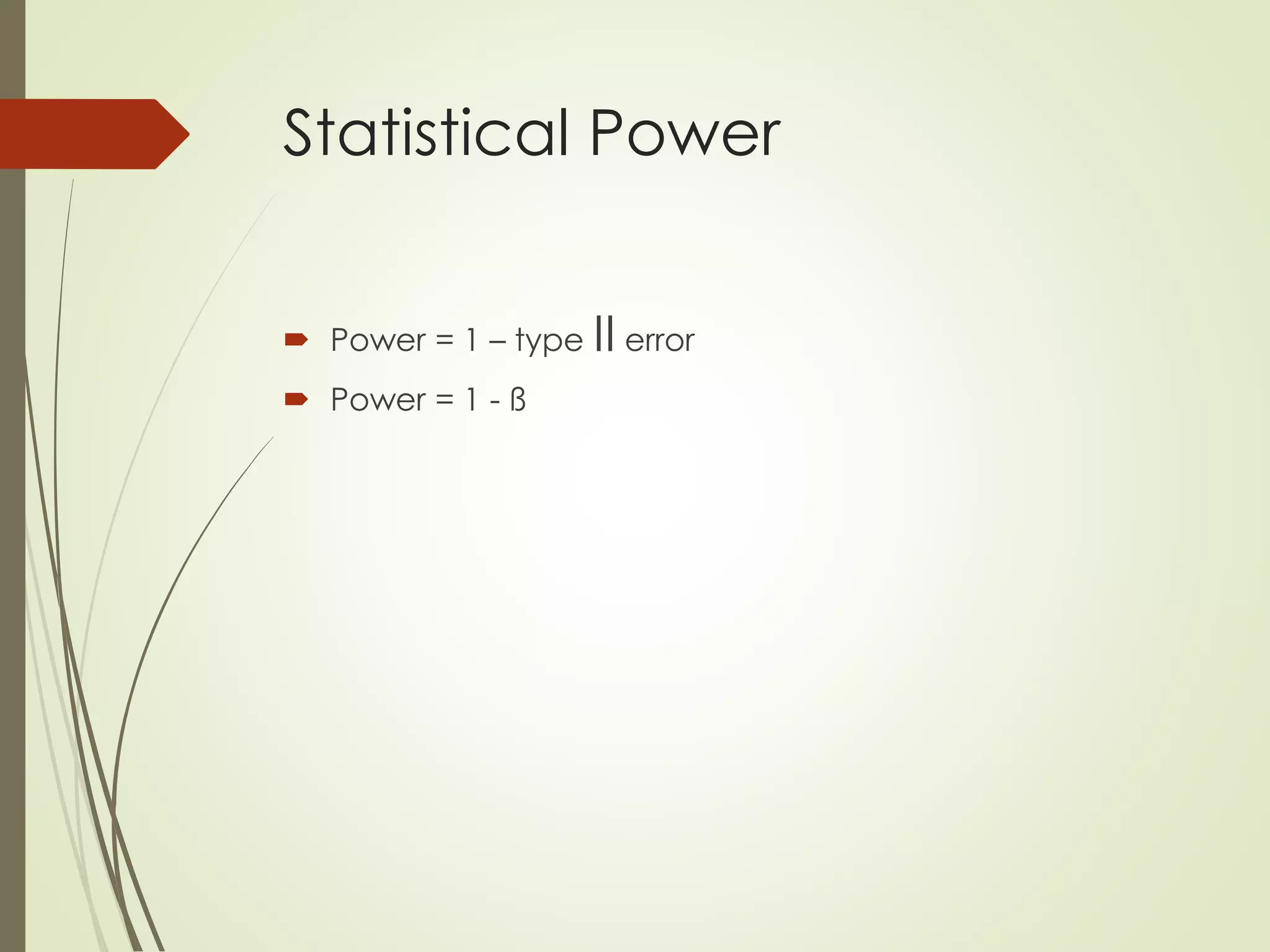 Statistical Power

Power = 1 – type II error

Power = 1 - ß